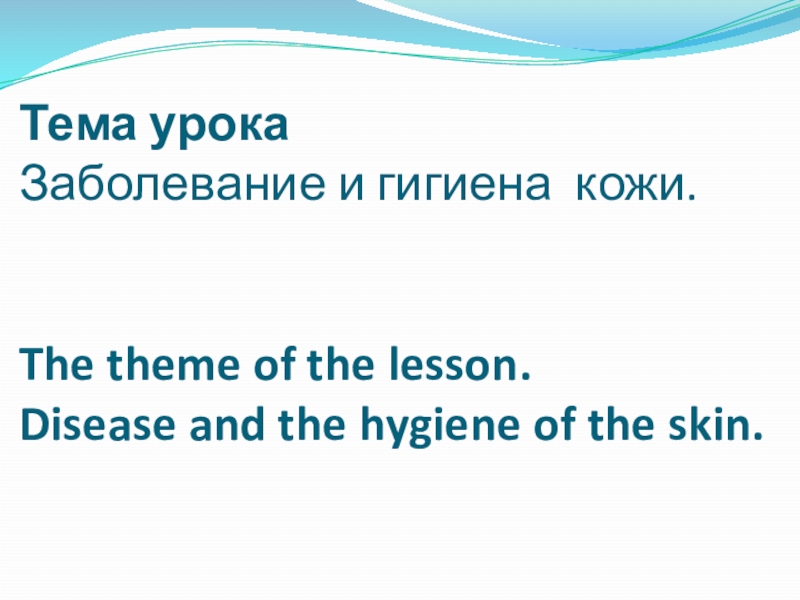 Тема урока
Заболевание и гигиена кожи.

The theme of the lesson.
Disease and the hygiene of the skin.